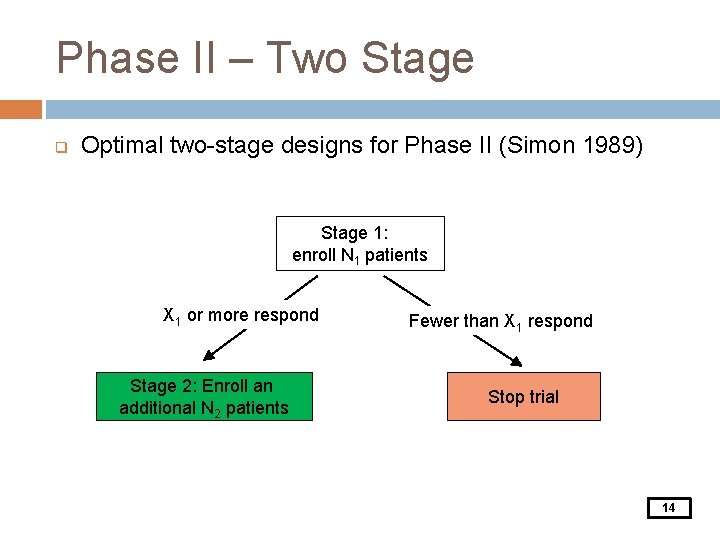 Phase II – Two Stage

Optimal two-stage designs for Phase II (Simon 1989)

Stage 1: enroll $N_1$ patients

$X_1$ or more respond

Fewer than $X_1$ respond

Stage 2: Enroll an additional $N_2$ patients

Stop trial

14